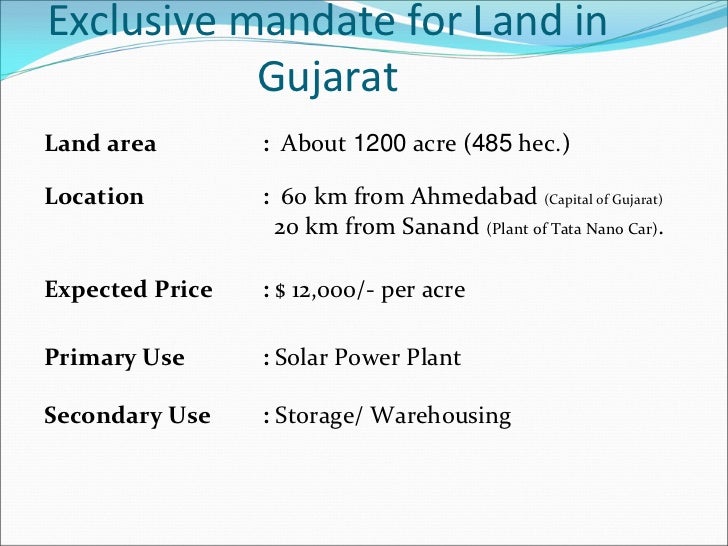 Exclusive mandate for Land in Gujarat

Land area : About 1200 acre (485 hec.)

Location : 60 km from Ahmedabad (Capital of Gujarat)
20 km from Sanand (Plant of Tata Nano Car).

Expected Price : $ 12,000/- per acre

Primary Use : Solar Power Plant

Secondary Use : Storage/ Warehousing